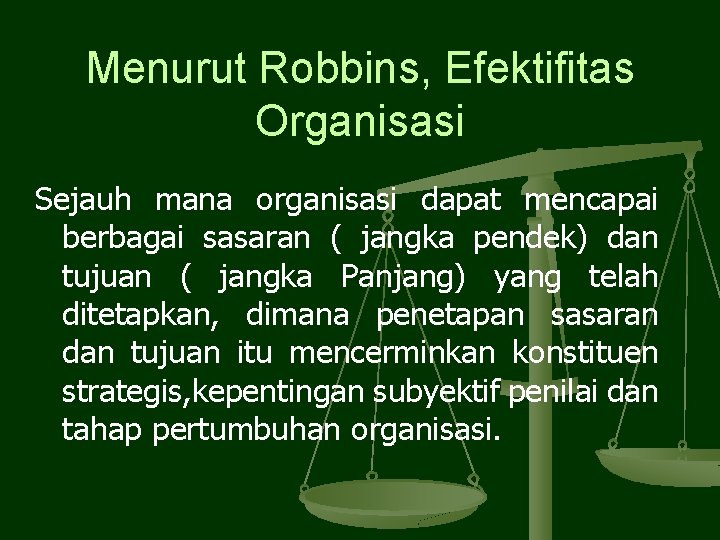 Menurut Robbins, Efektifitas Organisasi

Sejauh mana organisasi dapat mencapai berbagai sasaran ( jangka pendek) dan tujuan ( jangka Panjang) yang telah ditetapkan, dimana penetapan sasaran dan tujuan itu mencerminkan konstituen strategis,kepentingan subyektif penilai dan tahap pertumbuhan organisasi.